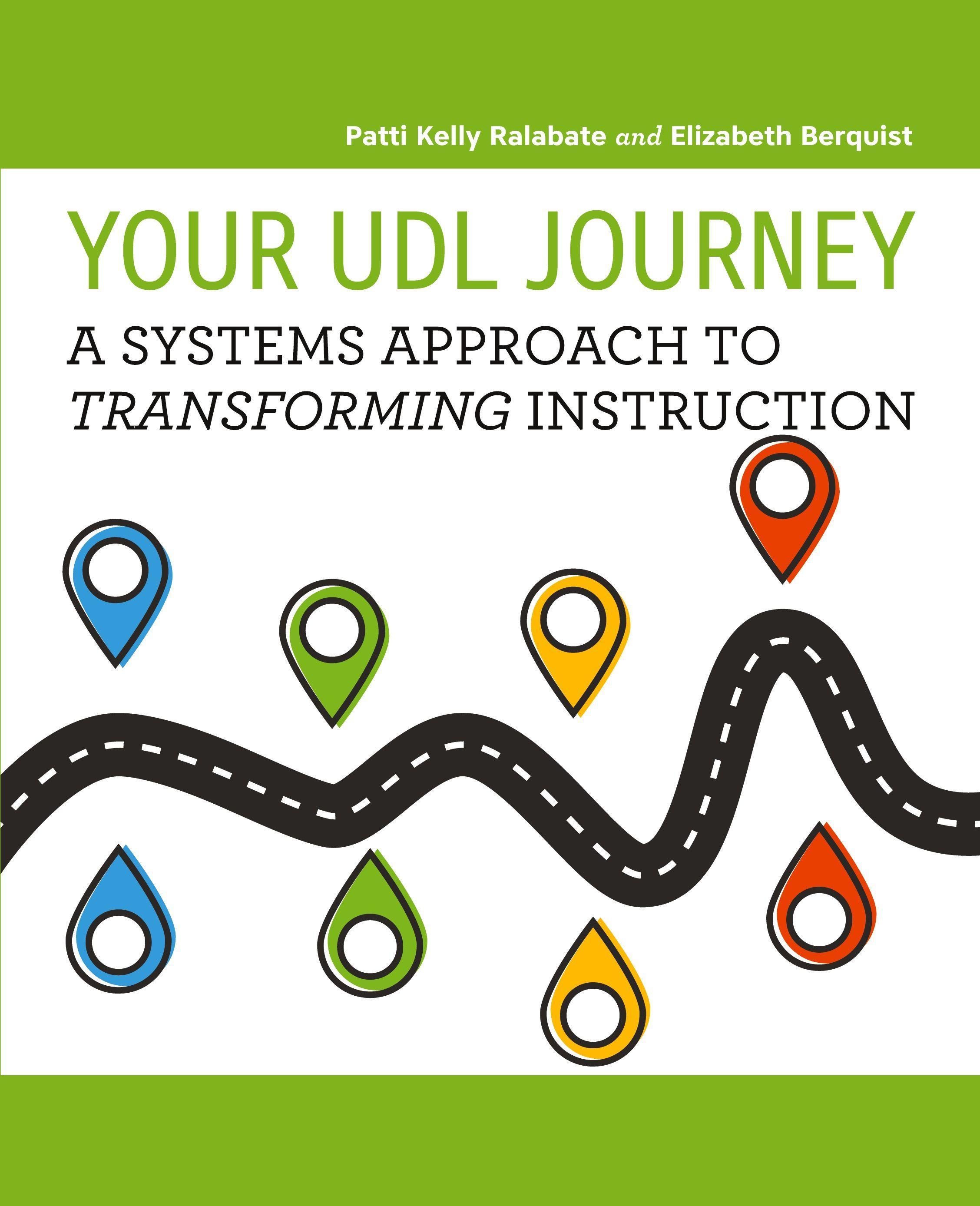 Patti Kelly Ralabate and Elizabeth Berquist

YOUR UDL JOURNEY

A SYSTEMS APPROACH TO TRANSFORMING INSTRUCTION